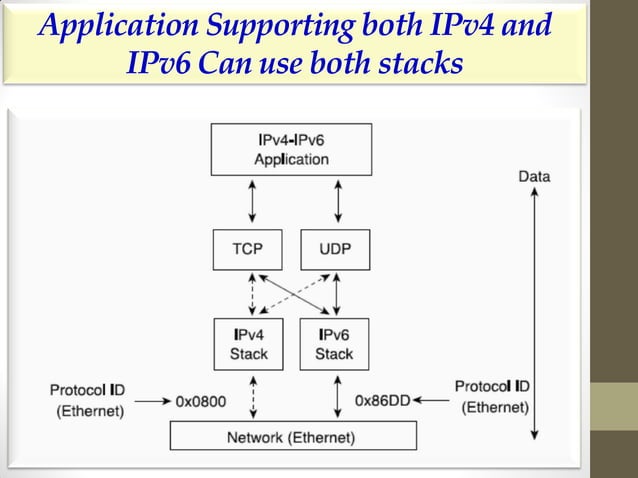 Application Supporting both IPv4 and IPv6 Can use both stacks

IPv4-IPv6 Application

Data

TCP

UDP

IPv4 Stack

IPv6 Stack

Protocol ID (Ethernet)

0x0800

0x86DD

Protocol ID (Ethernet)

Network (Ethernet)